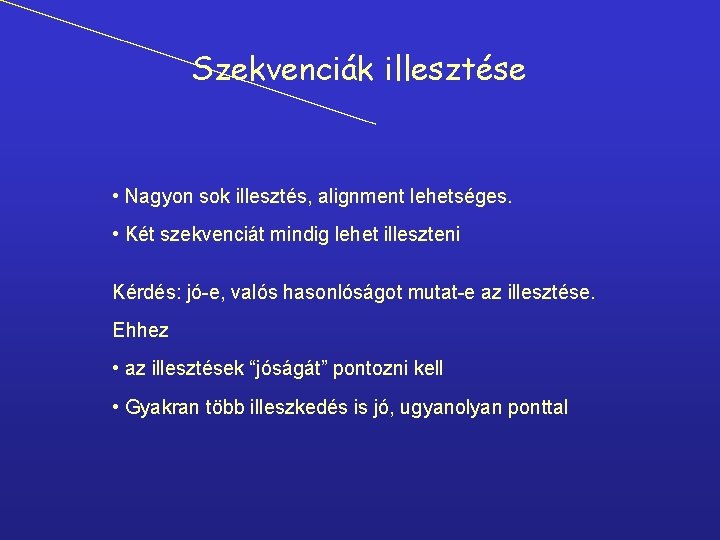 Szekvenciák illesztése

• Nagyon sok illesztés, alignment lehetséges.

• Két szekvenciát mindig lehet illeszteni

Kérdés: jó-e, valós hasonlóságot mutat-e az illesztése.

Ehhez

• az illesztések “jóságát” pontozni kell

• Gyakran több illeszkedés is jó, ugyanolyan ponttal